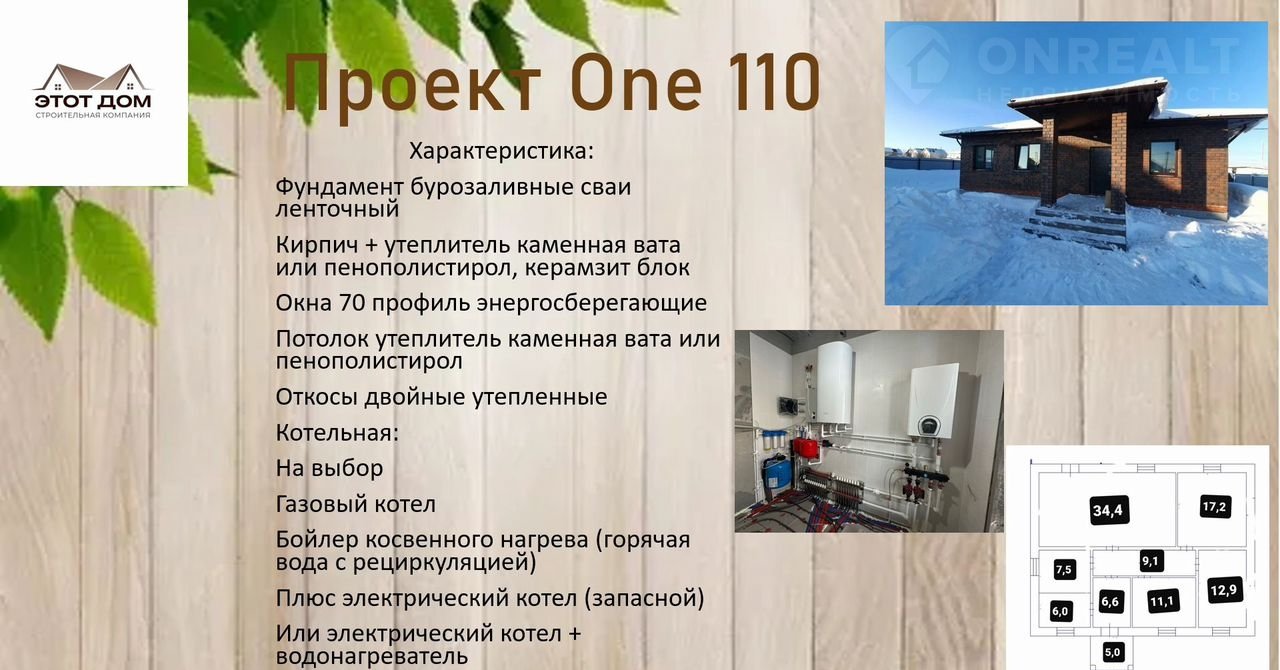 ЭТОТ ДОМ
СТРОИТЕЛЬНАЯ КОМПАНИЯ

Проект One 110

Характеристика:

Фундамент бурозаливные сваи ленточный

Кирпич + утеплитель каменная вата или пенополистирол, керамзит блок

Окна 70 профиль энергосберегающие

Потолок утеплитель каменная вата или пенополистирол

Откосы двойные утепленные

Котельная:

На выбор

Газовый котел

Бойлер косвенного нагрева (горячая вода с рециркуляцией)

Плюс электрический котел (запасной)

Или электрический котел + водонагреватель

ONREALT
НЕДВИЖИМОСТЬ

34,4
17,2
7,5
9,1
12,9
6,0
6,6
11,1
5,0